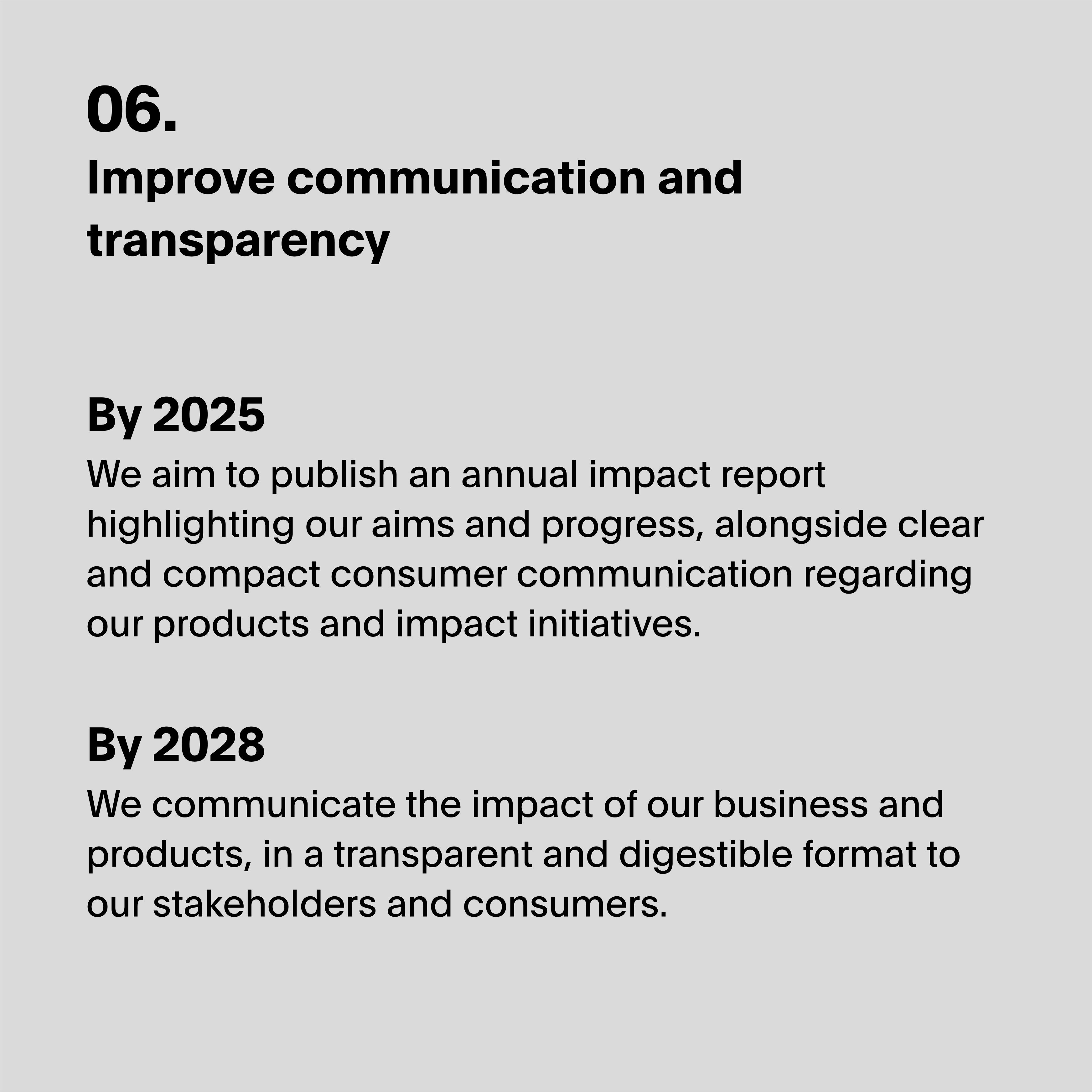 06.
Improve communication and transparency

By 2025
We aim to publish an annual impact report highlighting our aims and progress, alongside clear and compact consumer communication regarding our products and impact initiatives.

By 2028
We communicate the impact of our business and products, in a transparent and digestible format to our stakeholders and consumers.